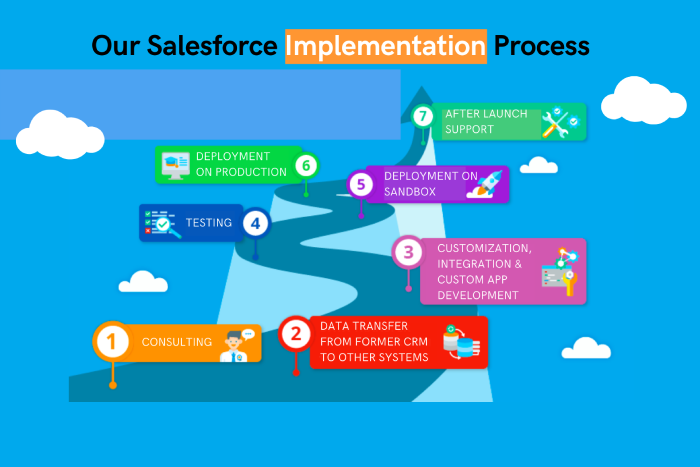 Our Salesforce Implementation Process

1 CONSULTING

2 DATA TRANSFER FROM FORMER CRM TO OTHER SYSTEMS

3 CUSTOMIZATION, INTEGRATION & CUSTOM APP DEVELOPMENT

4 TESTING

5 DEPLOYMENT ON SANDBOX

6 DEPLOYMENT ON PRODUCTION

7 AFTER LAUNCH SUPPORT